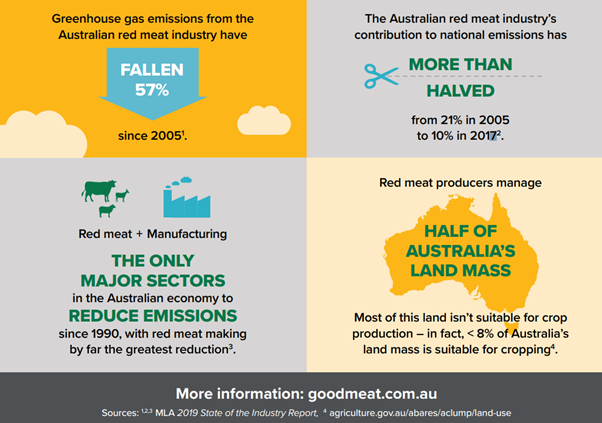 Greenhouse gas emissions from the Australian red meat industry have

FALLEN 57%

since 2005$^1$.

The Australian red meat industry's contribution to national emissions has

MORE THAN HALVED

from 21% in 2005 to 10% in 2017$^2$.

Red meat + Manufacturing

THE ONLY MAJOR SECTORS

in the Australian economy to

REDUCE EMISSIONS

since 1990, with red meat making by far the greatest reduction$^3$.

Red meat producers manage

HALF OF AUSTRALIA'S LAND MASS

Most of this land isn't suitable for crop production – in fact, < 8% of Australia's land mass is suitable for cropping$^4$.

More information: goodmeat.com.au

Sources: $^{1,2,3}$ MLA 2019 State of the Industry Report, $^4$ agriculture.gov.au/abares/aclump/land-use